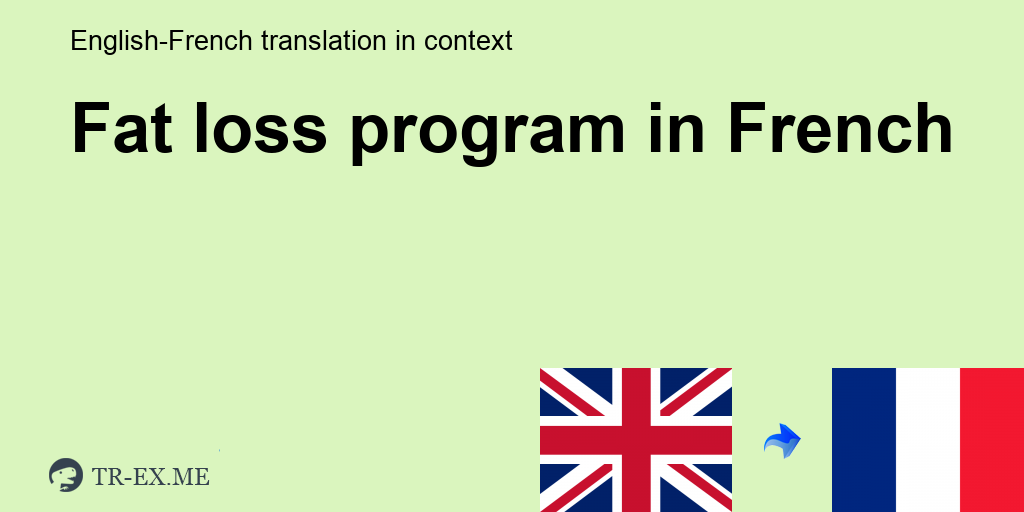 English-French translation in context

Fat loss program in French

TR-EX.ME